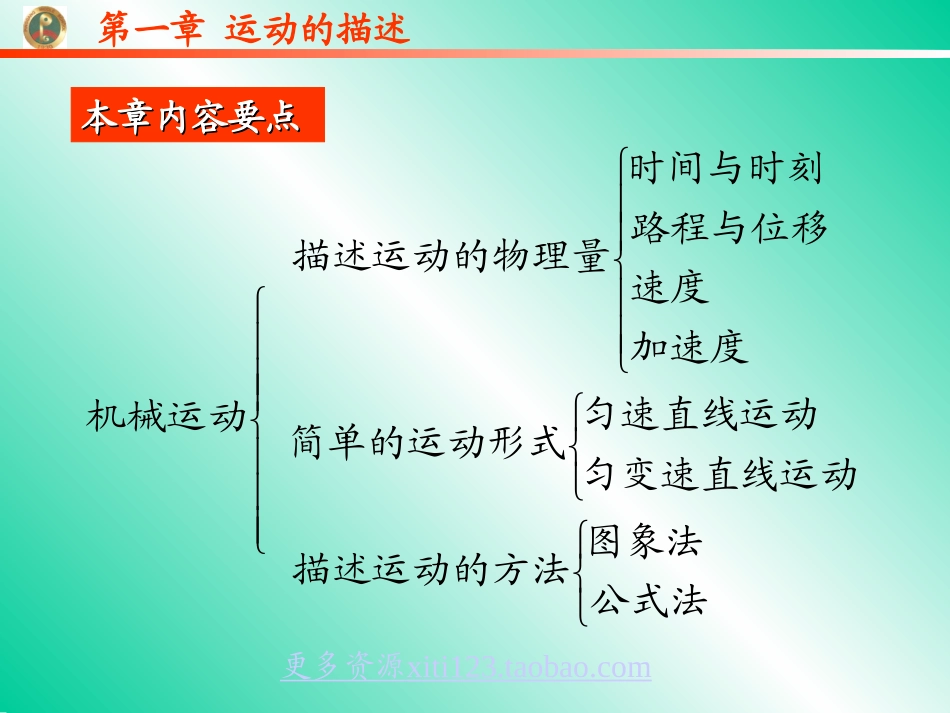 第一章 运动的描述

本章内容要点

机械运动

描述运动的物理量
时间与时刻
路程与位移
速度
加速度

简单的运动形式
匀速直线运动
匀变速直线运动

描述运动的方法
图象法
公式法

更多资源xiti123.taobao.com